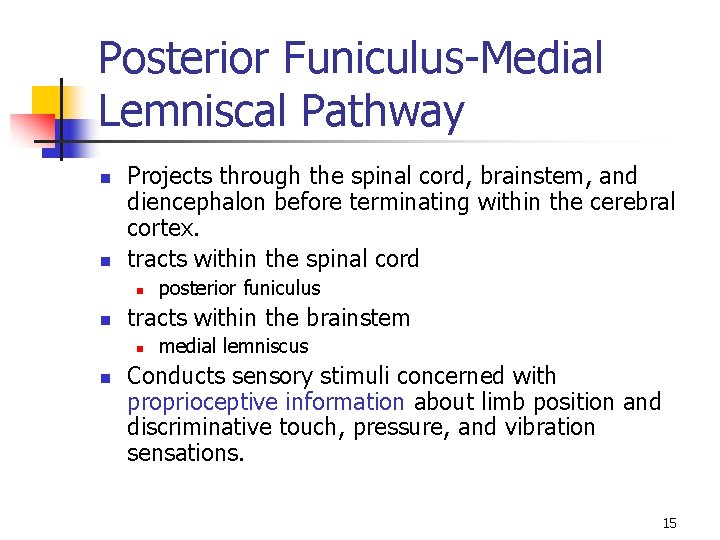 Posterior Funiculus-Medial Lemniscal Pathway

- Projects through the spinal cord, brainstem, and diencephalon before terminating within the cerebral cortex.
- tracts within the spinal cord
  - posterior funiculus
- tracts within the brainstem
  - medial lemniscus
- Conducts sensory stimuli concerned with proprioceptive information about limb position and discriminative touch, pressure, and vibration sensations.

15